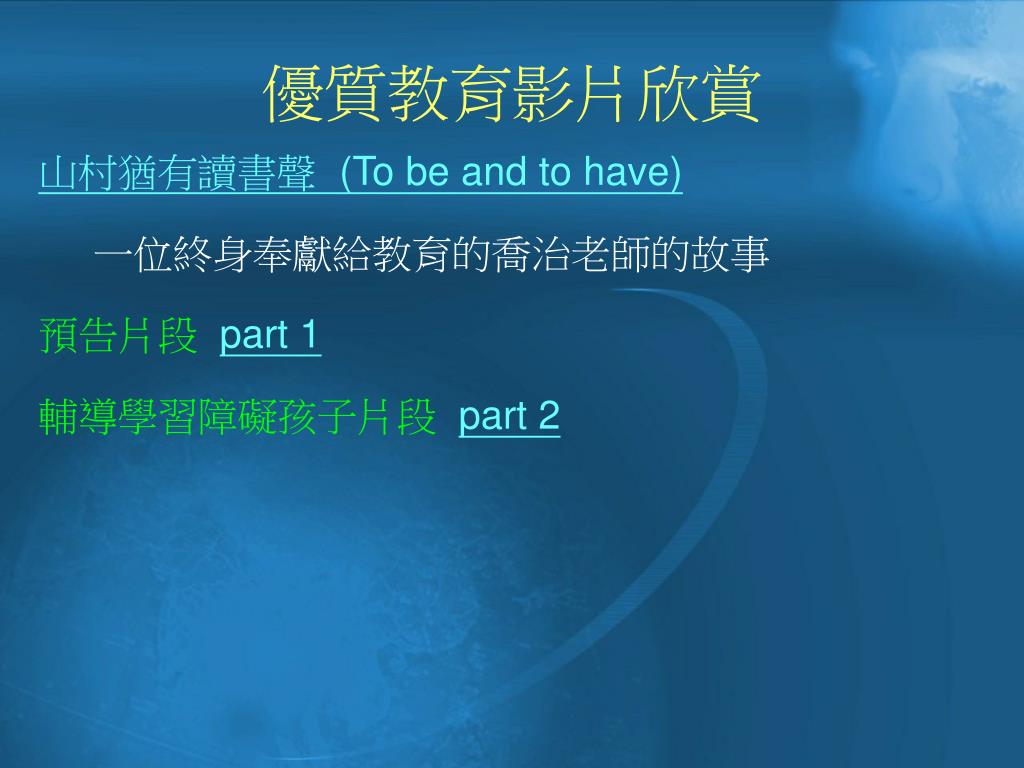 優質教育影片欣賞

山村猶有讀書聲 (To be and to have)

一位終身奉獻給教育的喬治老師的故事

預告片段 part 1

輔導學習障礙孩子片段 part 2